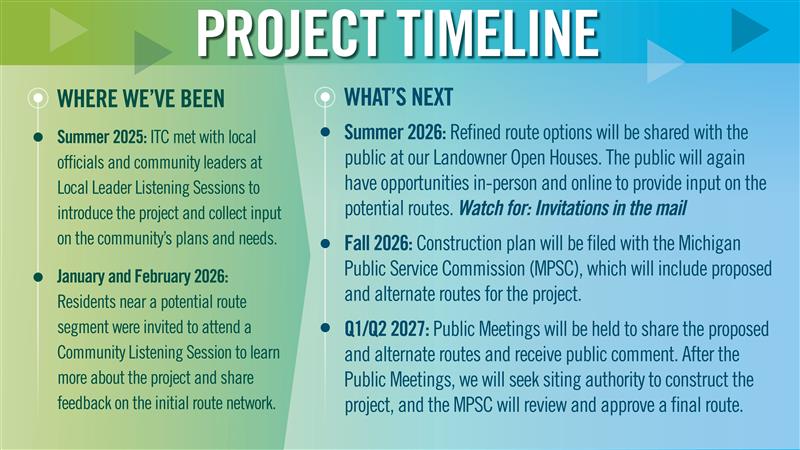 PROJECT TIMELINE

WHERE WE'VE BEEN

Summer 2025: ITC met with local officials and community leaders at Local Leader Listening Sessions to introduce the project and collect input on the community's plans and needs.

January and February 2026: Residents near a potential route segment were invited to attend a Community Listening Session to learn more about the project and share feedback on the initial route network.

WHAT'S NEXT

Summer 2026: Refined route options will be shared with the public at our Landowner Open Houses. The public will again have opportunities in-person and online to provide input on the potential routes. Watch for: Invitations in the mail

Fall 2026: Construction plan will be filed with the Michigan Public Service Commission (MPSC), which will include proposed and alternate routes for the project.

Q1/Q2 2027: Public Meetings will be held to share the proposed and alternate routes and receive public comment. After the Public Meetings, we will seek siting authority to construct the project, and the MPSC will review and approve a final route.